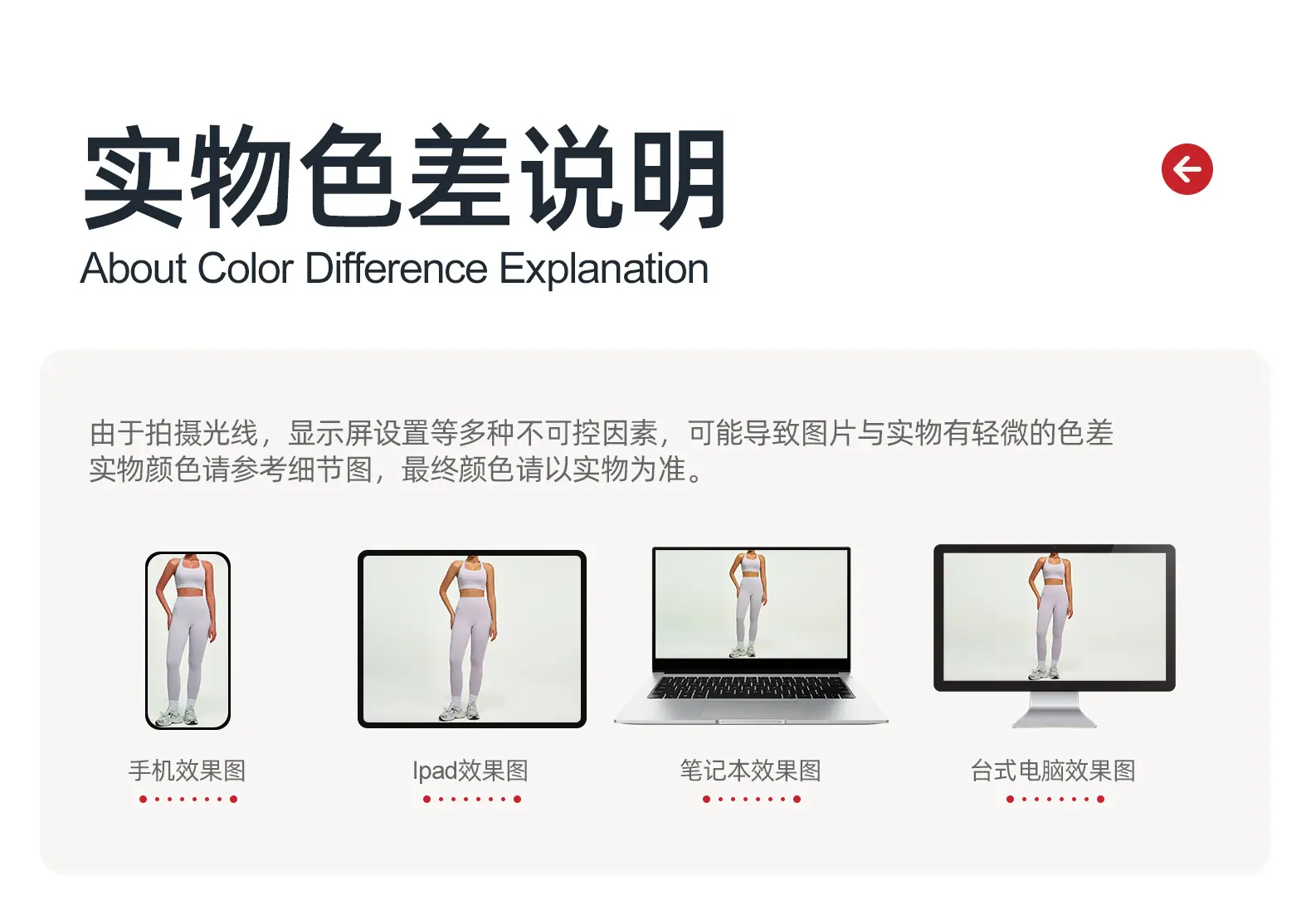 实物色差说明
About Color Difference Explanation

由于拍摄光线，显示屏设置等多种不可控因素，可能导致图片与实物有轻微的色差
实物颜色请参考细节图，最终颜色请以实物为准。

手机效果图

Ipad效果图

笔记本效果图

台式电脑效果图